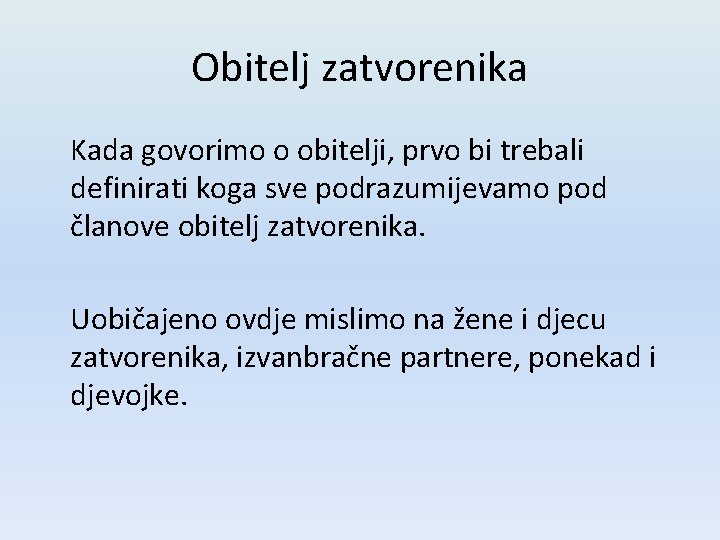 Obitelj zatvorenika

Kada govorimo o obitelji, prvo bi trebali definirati koga sve podrazumijevamo pod članove obitelj zatvorenika.

Uobičajeno ovdje mislimo na žene i djecu zatvorenika, izvanbračne partnere, ponekad i djevojke.